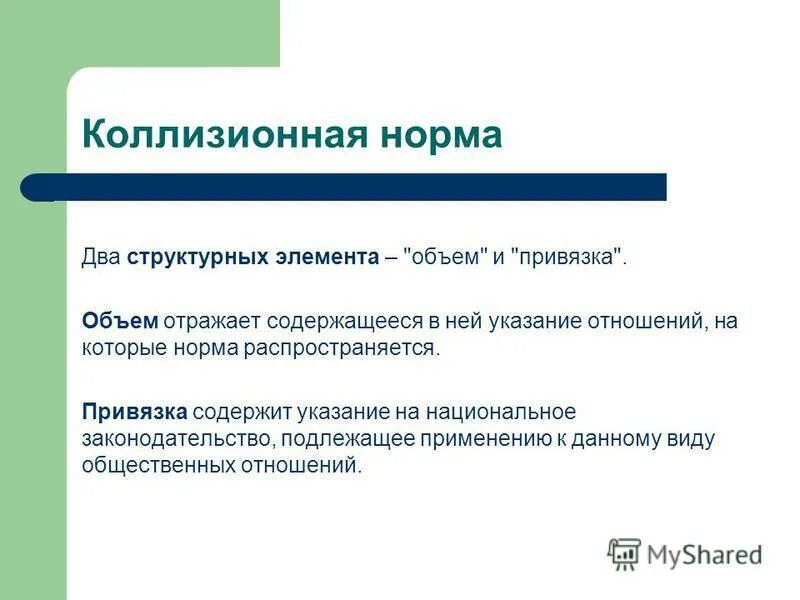 Коллизионная норма

Два структурных элемента – "объем" и "привязка".

Объем отражает содержащееся в ней указание отношений, на которые норма распространяется.

Привязка содержит указание на национальное законодательство, подлежащее применению к данному виду общественных отношений.

MyShared